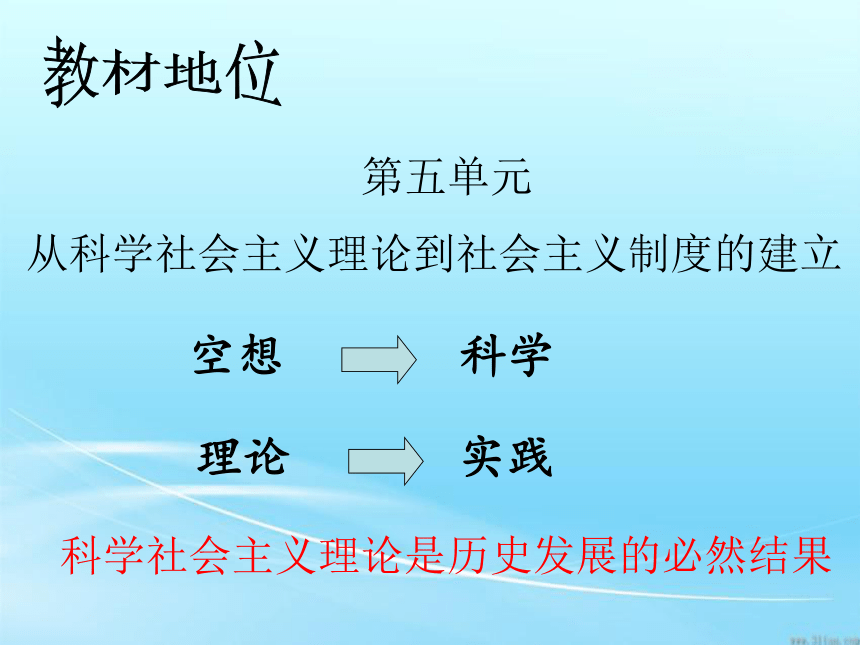 教材地位

第五单元

从科学社会主义理论到社会主义制度的建立

空想 科学

理论 实践

科学社会主义理论是历史发展的必然结果

www.3lian.com